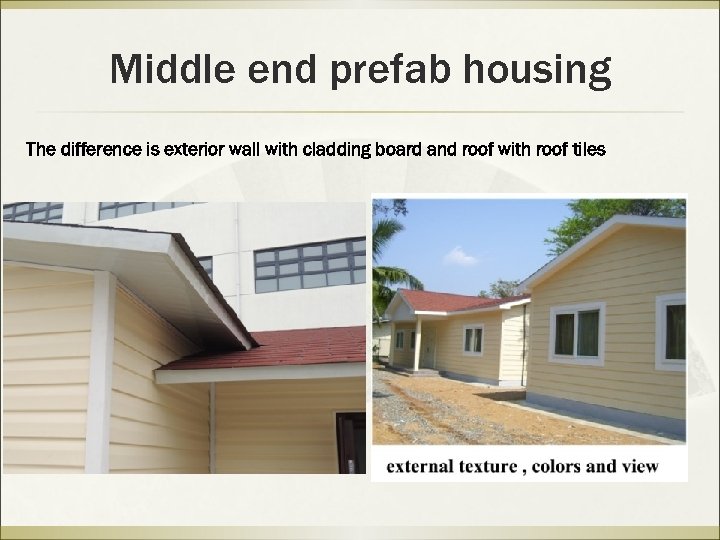 Middle end prefab housing

The difference is exterior wall with cladding board and roof with roof tiles

external texture , colors and view